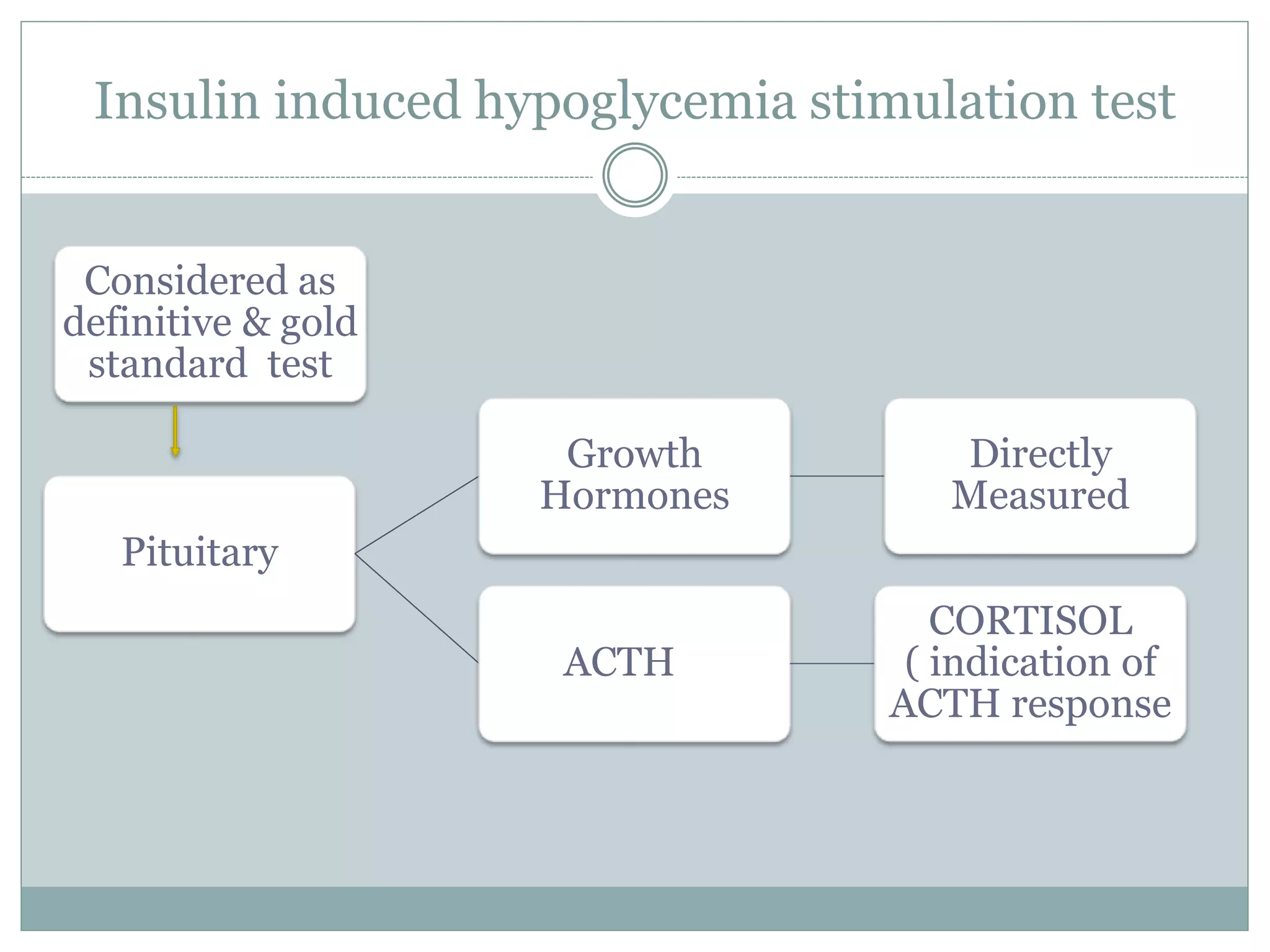 Insulin induced hypoglycemia stimulation test

Considered as definitive & gold standard test

Pituitary

Growth Hormones

Directly Measured

ACTH

CORTISOL ( indication of ACTH response